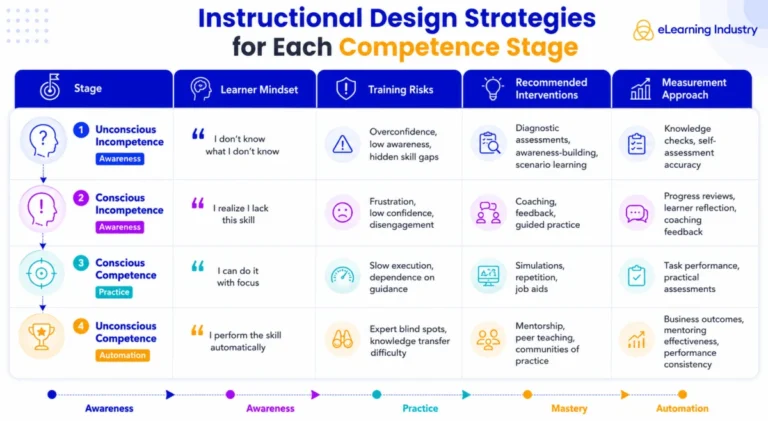 Instructional Design Strategies for Each Competence Stage

eLearning Industry

| Stage | Learner Mindset | Training Risks | Recommended Interventions | Measurement Approach |
|---|---|---|---|---|
| 1 Unconscious Incompetence Awareness | I don't know what I don't know | Overconfidence, low awareness, hidden skill gaps | Diagnostic assessments, awareness-building, scenario learning | Knowledge checks, self-assessment accuracy |
| 2 Conscious Incompetence Awareness | I realize I lack this skill | Frustration, low confidence, disengagement | Coaching, feedback, guided practice | Progress reviews, learner reflection, coaching feedback |
| 3 Conscious Competence Practice | I can do it with focus | Slow execution, dependence on guidance | Simulations, repetition, job aids | Task performance, practical assessments |
| 4 Unconscious Competence Automation | I perform the skill automatically | Expert blind spots, knowledge transfer difficulty | Mentorship, peer teaching, communities of practice | Business outcomes, mentoring effectiveness, performance consistency |

Awareness Awareness Practice Mastery Automation